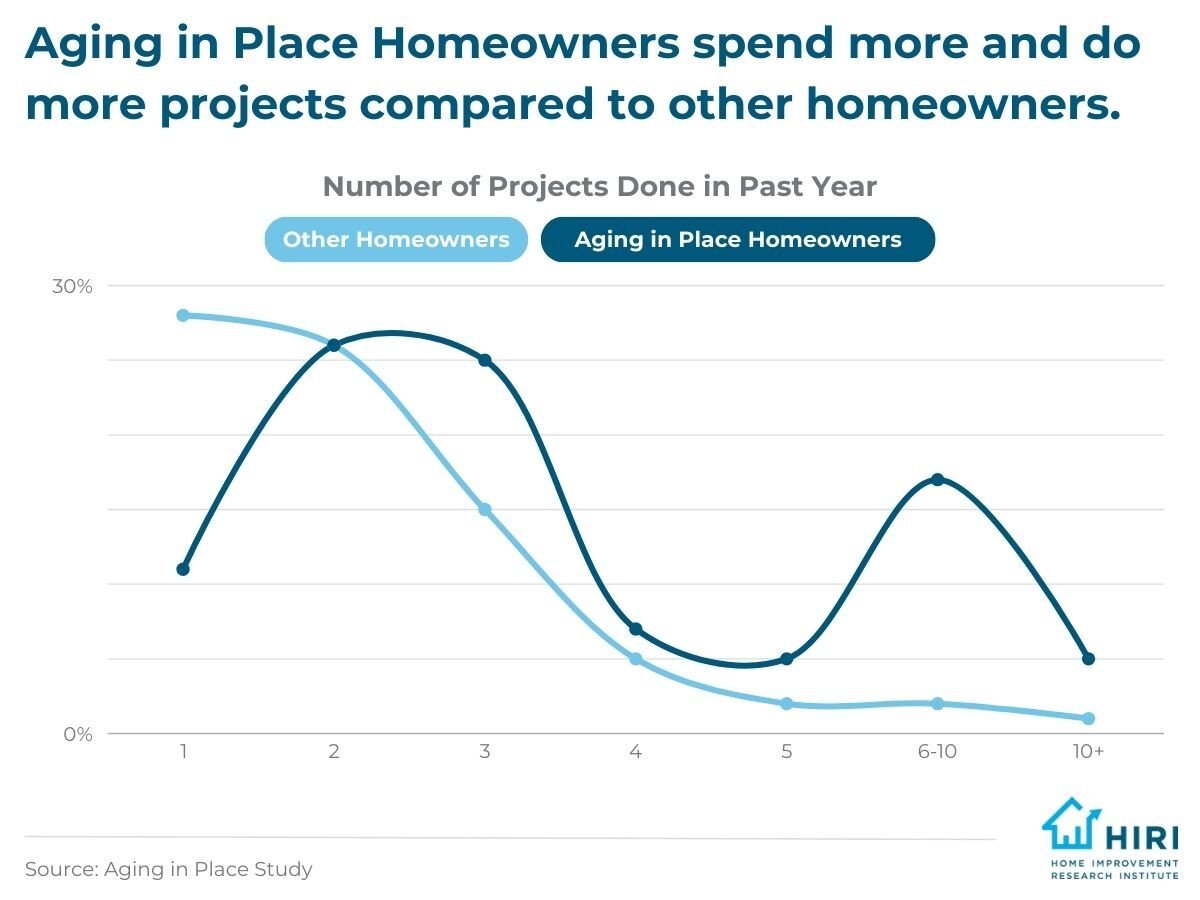 Aging in Place Homeowners spend more and do more projects compared to other homeowners.

Number of Projects Done in Past Year

Other Homeowners

Aging in Place Homeowners

30%

0%

1

2

3

4

5

6-10

10+

Source: Aging in Place Study

HIRI

HOME IMPROVEMENT RESEARCH INSTITUTE